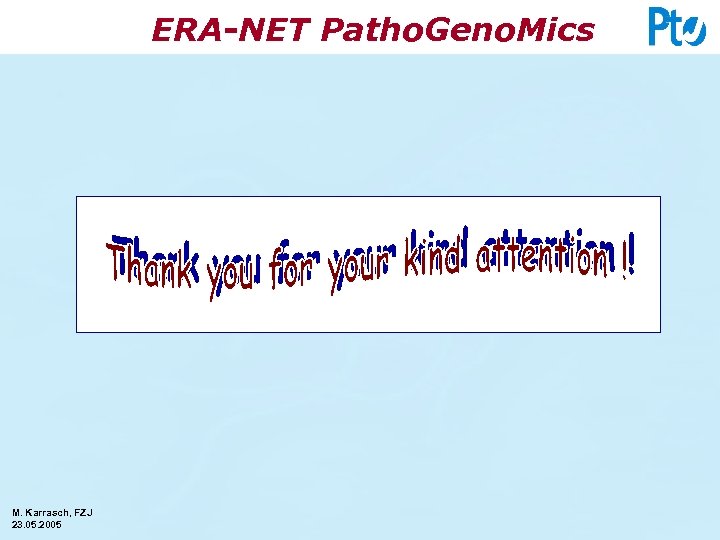 ERA-NET PathoGenoMics

PtJ

Thank you for your kind attention !

M. Karrasch, FZJ
23.05.2005